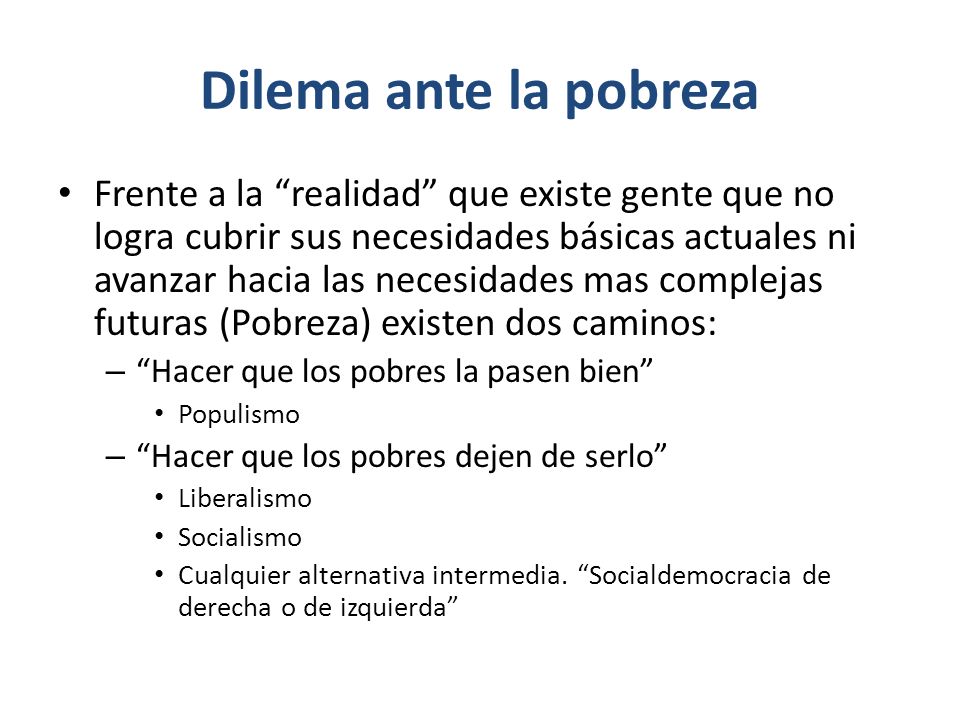 Dilema ante la pobreza

• Frente a la “realidad” que existe gente que no logra cubrir sus necesidades básicas actuales ni avanzar hacia las necesidades mas complejas futuras (Pobreza) existen dos caminos:

– “Hacer que los pobres la pasen bien”

• Populismo

– “Hacer que los pobres dejen de serlo”

• Liberalismo

• Socialismo

• Cualquier alternativa intermedia. “Socialdemocracia de derecha o de izquierda”